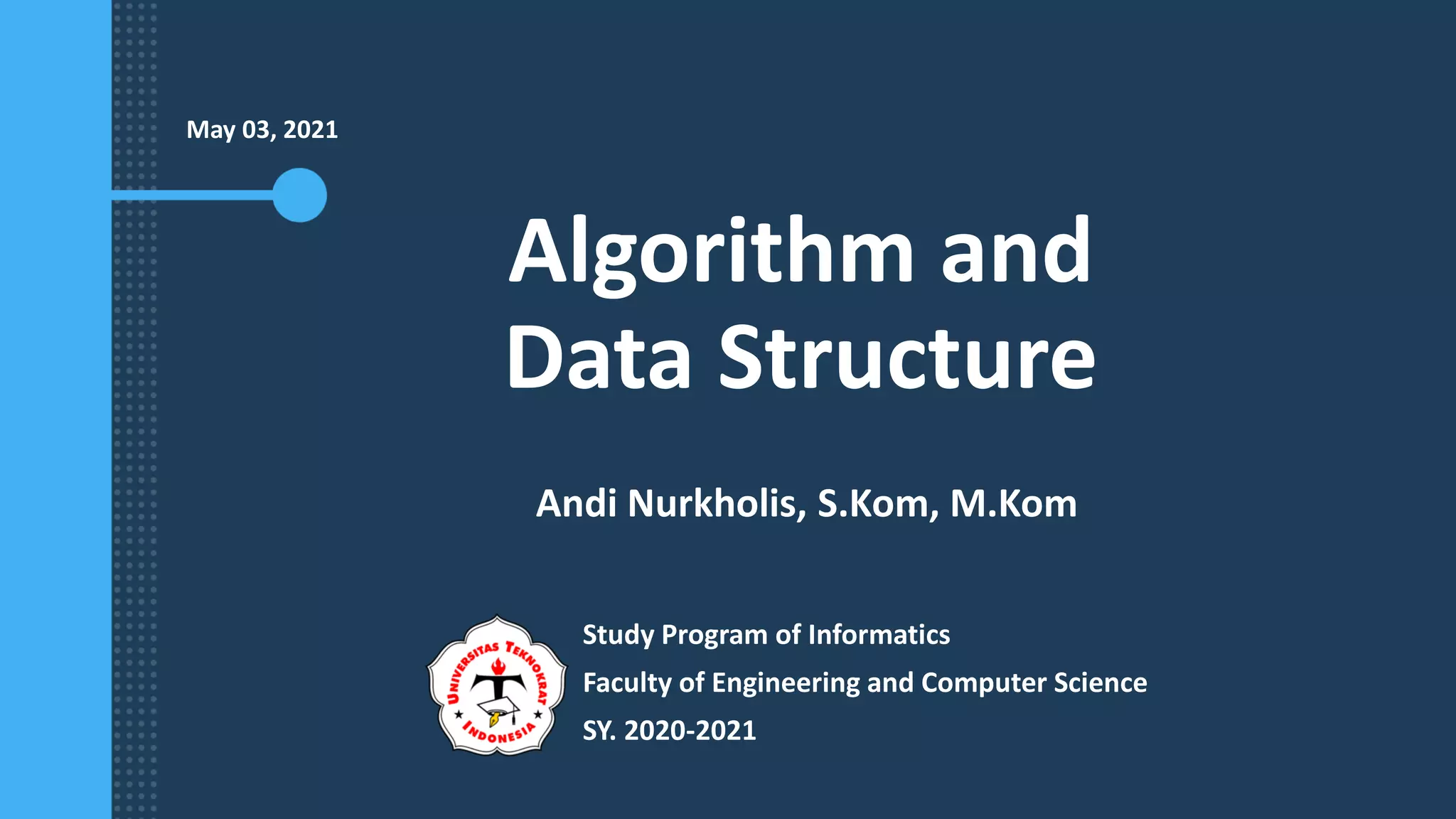 May 03, 2021

Algorithm and Data Structure

Andi Nurkholis, S.Kom, M.Kom

UNIVERSITAS TEKNOKRAT INDONESIA

Study Program of Informatics
Faculty of Engineering and Computer Science
SY. 2020-2021